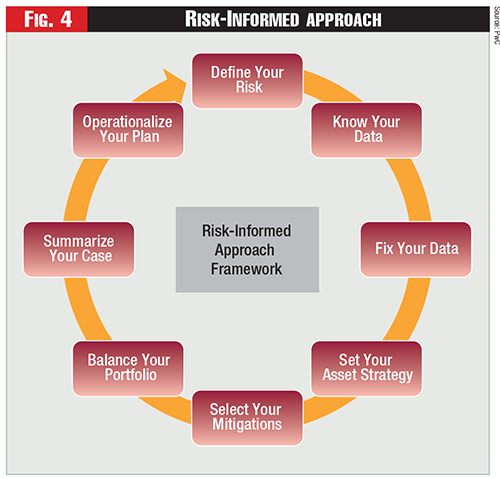 FIG. 4

RISK-INFORMED APPROACH

Source: PwC

Define Your Risk

Know Your Data

Fix Your Data

Set Your Asset Strategy

Select Your Mitigations

Balance Your Portfolio

Summarize Your Case

Operationalize Your Plan

Risk-Informed Approach Framework